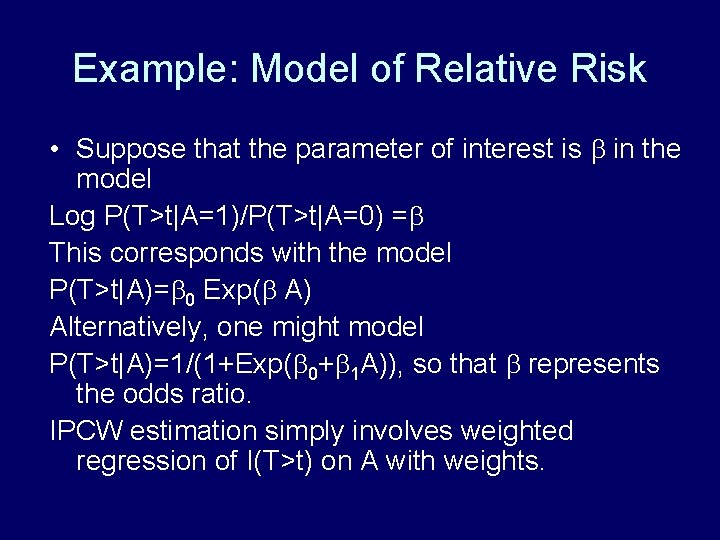 Example: Model of Relative Risk

• Suppose that the parameter of interest is $\beta$ in the model

Log P(T>t|A=1)/P(T>t|A=0) =$\beta$

This corresponds with the model

P(T>t|A)=$\beta_0$ Exp($\beta$ A)

Alternatively, one might model

P(T>t|A)=1/(1+Exp($\beta_0$+$\beta_1$A)), so that $\beta$ represents the odds ratio.

IPCW estimation simply involves weighted regression of I(T>t) on A with weights.